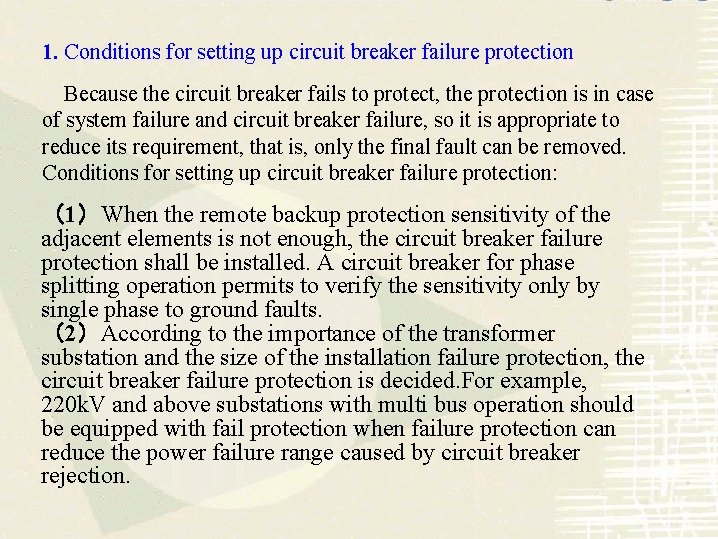 1. Conditions for setting up circuit breaker failure protection

Because the circuit breaker fails to protect, the protection is in case of system failure and circuit breaker failure, so it is appropriate to reduce its requirement, that is, only the final fault can be removed. Conditions for setting up circuit breaker failure protection:

（1） When the remote backup protection sensitivity of the adjacent elements is not enough, the circuit breaker failure protection shall be installed. A circuit breaker for phase splitting operation permits to verify the sensitivity only by single phase to ground faults.
（2） According to the importance of the transformer substation and the size of the installation failure protection, the circuit breaker failure protection is decided.For example, 220kV and above substations with multi bus operation should be equipped with fail protection when failure protection can reduce the power failure range caused by circuit breaker rejection.